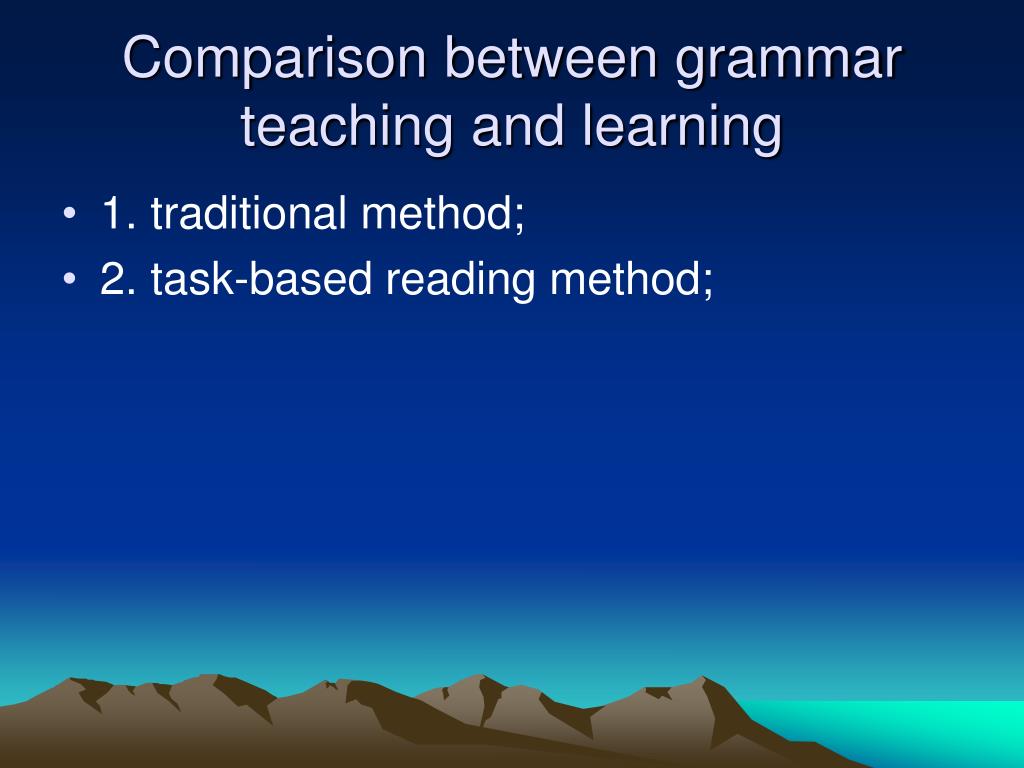 Comparison between grammar teaching and learning

• 1. traditional method;
• 2. task-based reading method;